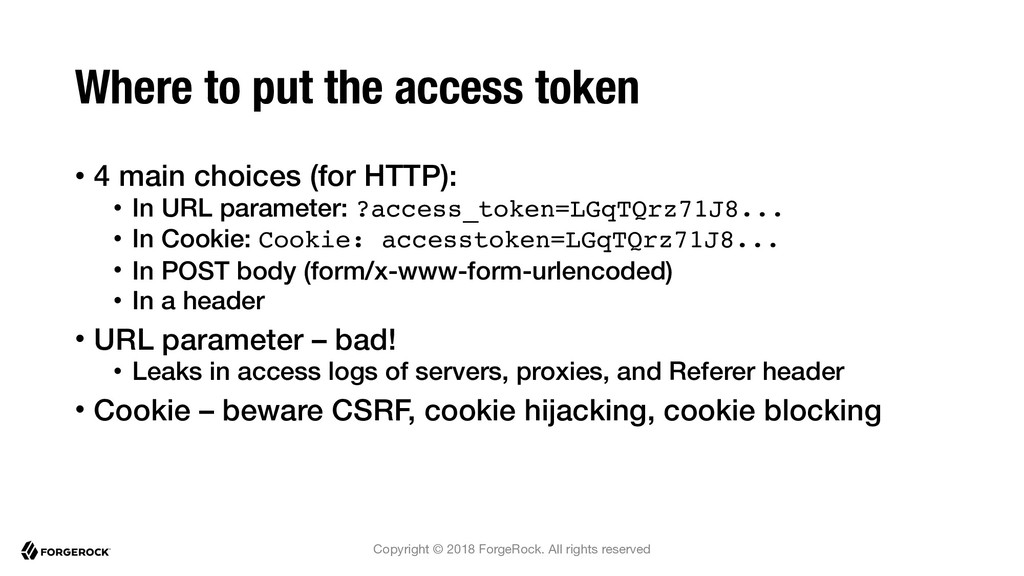 Where to put the access token

• 4 main choices (for HTTP):
  • In URL parameter: ?access_token=LGqTQrz71J8...
  • In Cookie: Cookie: accesstoken=LGqTQrz71J8...
  • In POST body (form/x-www-form-urlencoded)
  • In a header
• URL parameter – bad!
  • Leaks in access logs of servers, proxies, and Referer header
• Cookie – beware CSRF, cookie hijacking, cookie blocking

FORGEROCK

Copyright © 2018 ForgeRock. All rights reserved